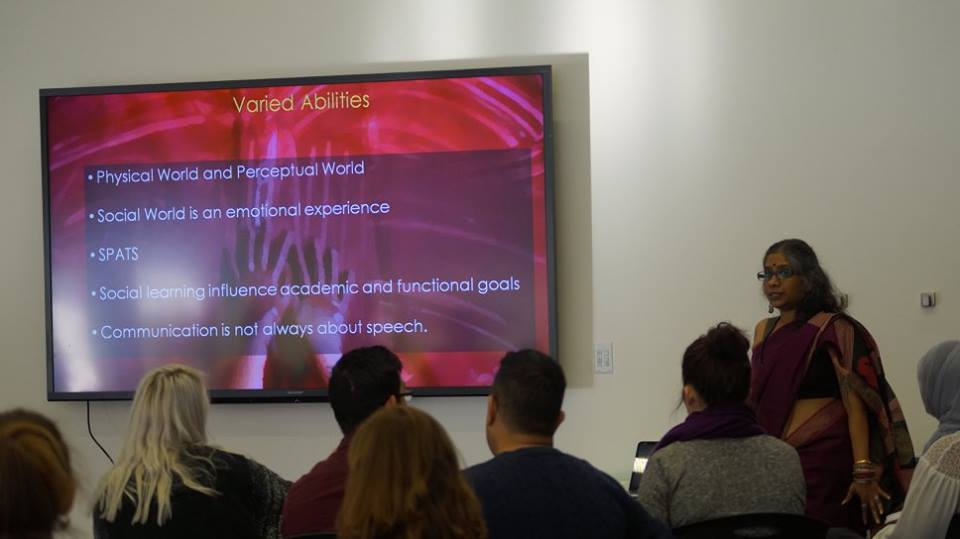 Varied Abilities

• Physical World and Perceptual World

• Social World is an emotional experience

• SPATS

• Social learning influence academic and functional goals

• Communication is not always about speech.